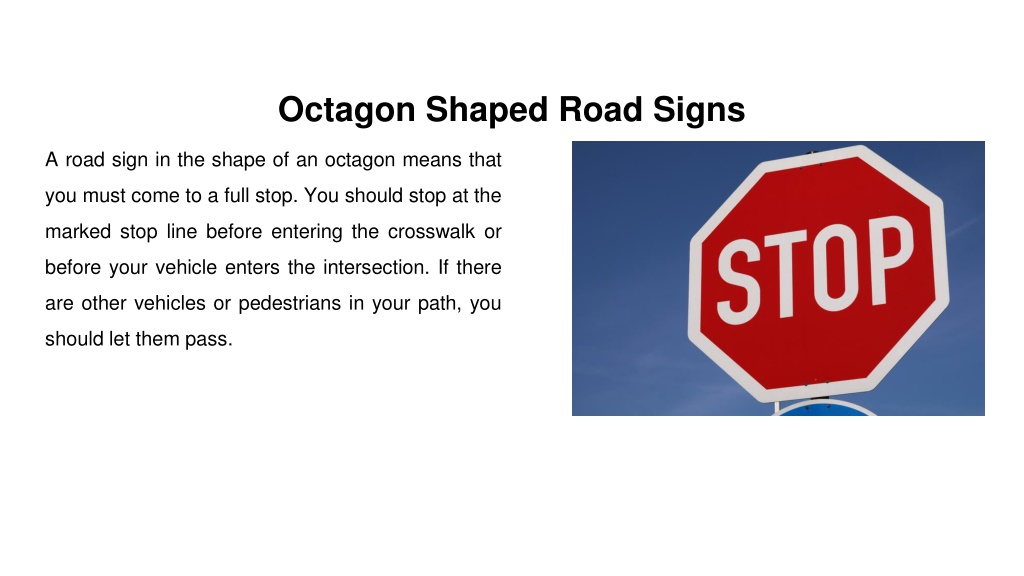 Octagon Shaped Road Signs

A road sign in the shape of an octagon means that you must come to a full stop. You should stop at the marked stop line before entering the crosswalk or before your vehicle enters the intersection. If there are other vehicles or pedestrians in your path, you should let them pass.

STOP